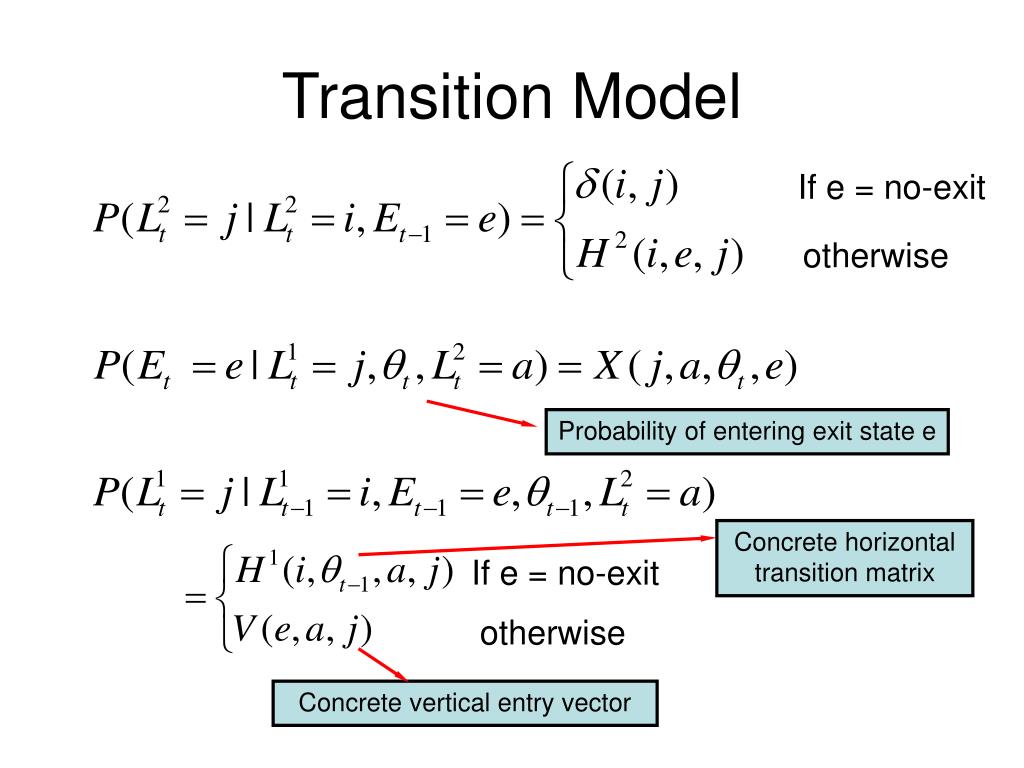 Transition Model

$P(L_t^2 = j \mid L_t^2 = i, E_{t-1} = e) = \begin{cases} \delta(i, j) & \text{If e = no-exit} \\ H^2(i, e, j) & \text{otherwise} \end{cases}$

$P(E_t = e \mid L_t^1 = j, \theta_t, L_t^2 = a) = X(j, a, \theta_t, e)$

Probability of entering exit state e

$P(L_t^1 = j \mid L_{t-1}^1 = i, E_{t-1} = e, \theta_{t-1}, L_t^2 = a)$

$= \begin{cases} H^1(i, \theta_{t-1}, a, j) & \text{If e = no-exit} \\ V(e, a, j) & \text{otherwise} \end{cases}$

Concrete horizontal transition matrix

Concrete vertical entry vector